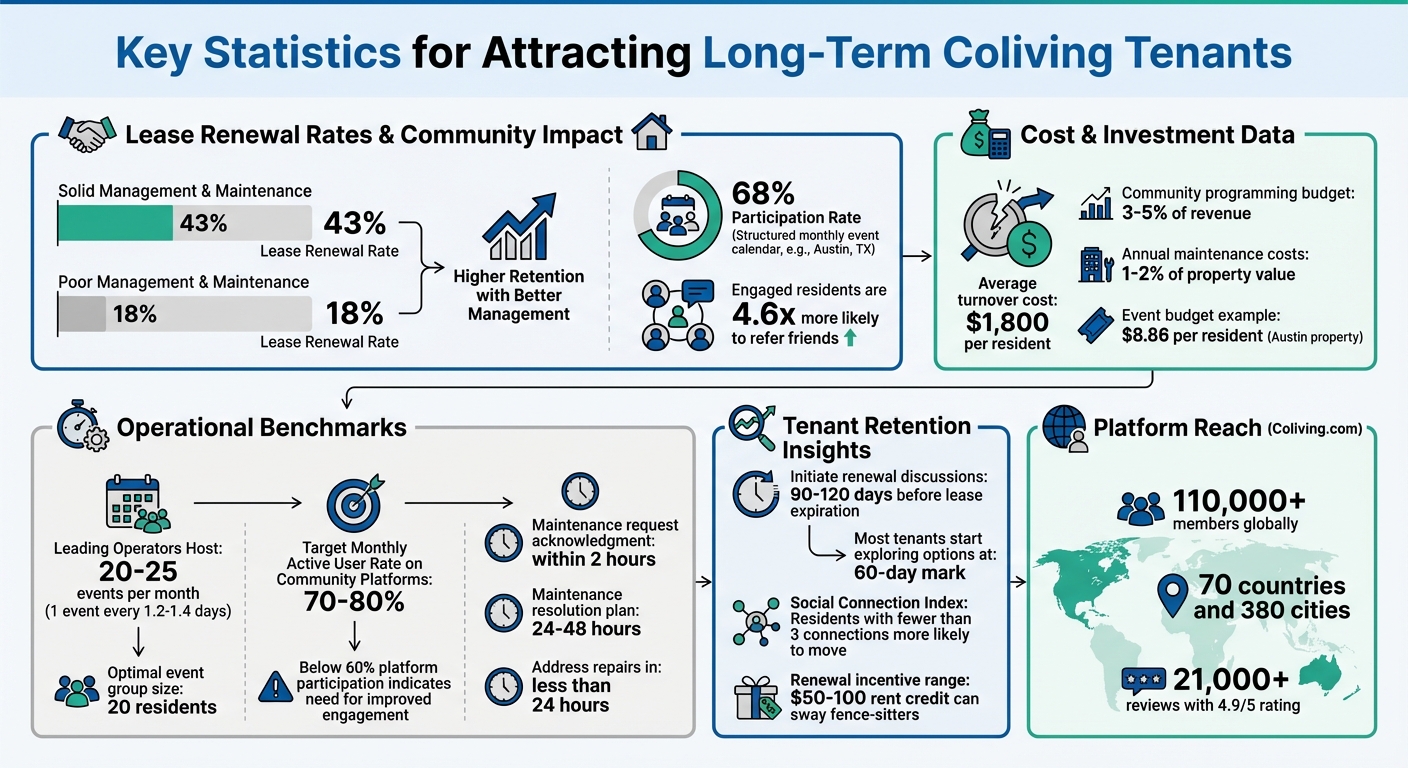 Key Statistics for Attracting Long-Term Coliving Tenants

Lease Renewal Rates & Community Impact

Solid Management & Maintenance
43%
43%
Lease Renewal Rate

Poor Management & Maintenance
18%
18%
Lease Renewal Rate

Higher Retention with Better Management

68%
Participation Rate
(Structured monthly event calendar, e.g., Austin, TX)

Engaged residents are
4.6x more likely to refer friends

Cost & Investment Data

Average turnover cost:
$1,800
per resident

Community programming budget:
3-5% of revenue

Annual maintenance costs:
1-2% of property value

Event budget example:
$8.86 per resident (Austin property)

Operational Benchmarks

Leading Operators Host:
20-25
events per month
(1 event every 1.2-1.4 days)

Optimal event group size:
20 residents

Target Monthly Active User Rate on Community Platforms:
70-80%

Below 60% platform participation indicates need for improved engagement

Maintenance request acknowledgment:
within 2 hours

Maintenance resolution plan:
24-48 hours

Address repairs in:
less than 24 hours

Tenant Retention Insights

Initiate renewal discussions:
90-120 days before lease expiration

Most tenants start exploring options at:
60-day mark

Social Connection Index:
Residents with fewer than 3 connections more likely to move

Renewal incentive range:
$50-100 rent credit can sway fence-sitters

Platform Reach (Coliving.com)

110,000+
members globally

70 countries and 380 cities

21,000+
reviews with 4.9/5 rating